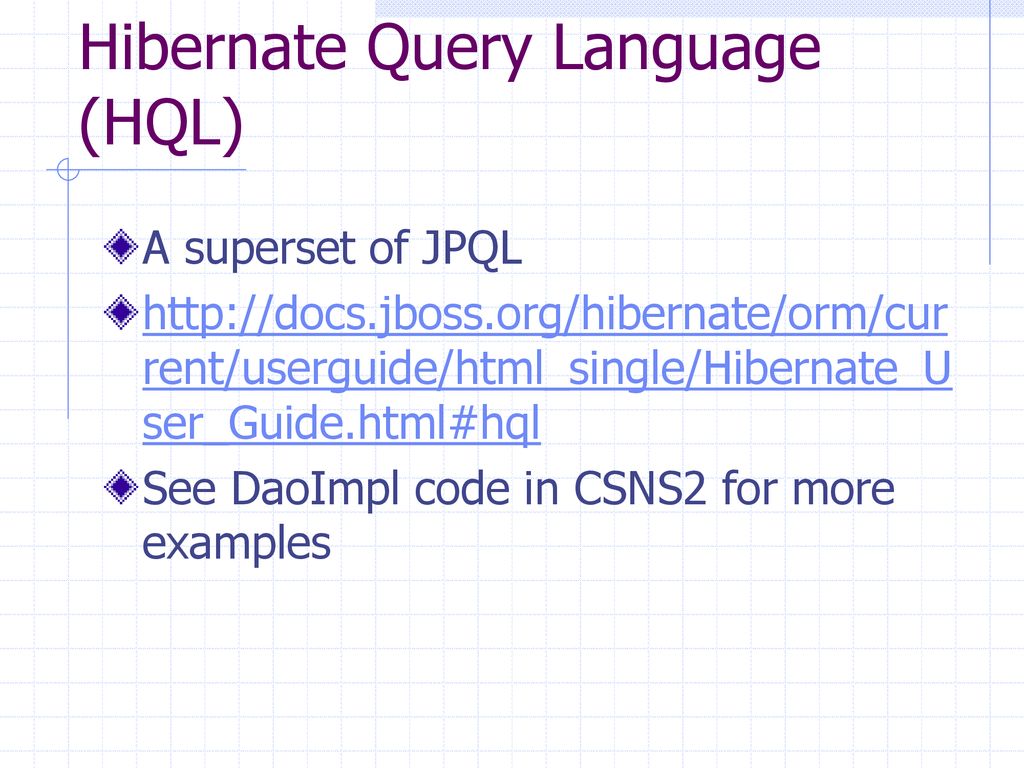 Hibernate Query Language (HQL)

A superset of JPQL

http://docs.jboss.org/hibernate/orm/current/userguide/html_single/Hibernate_User_Guide.html#hql

See DaoImpl code in CSNS2 for more examples